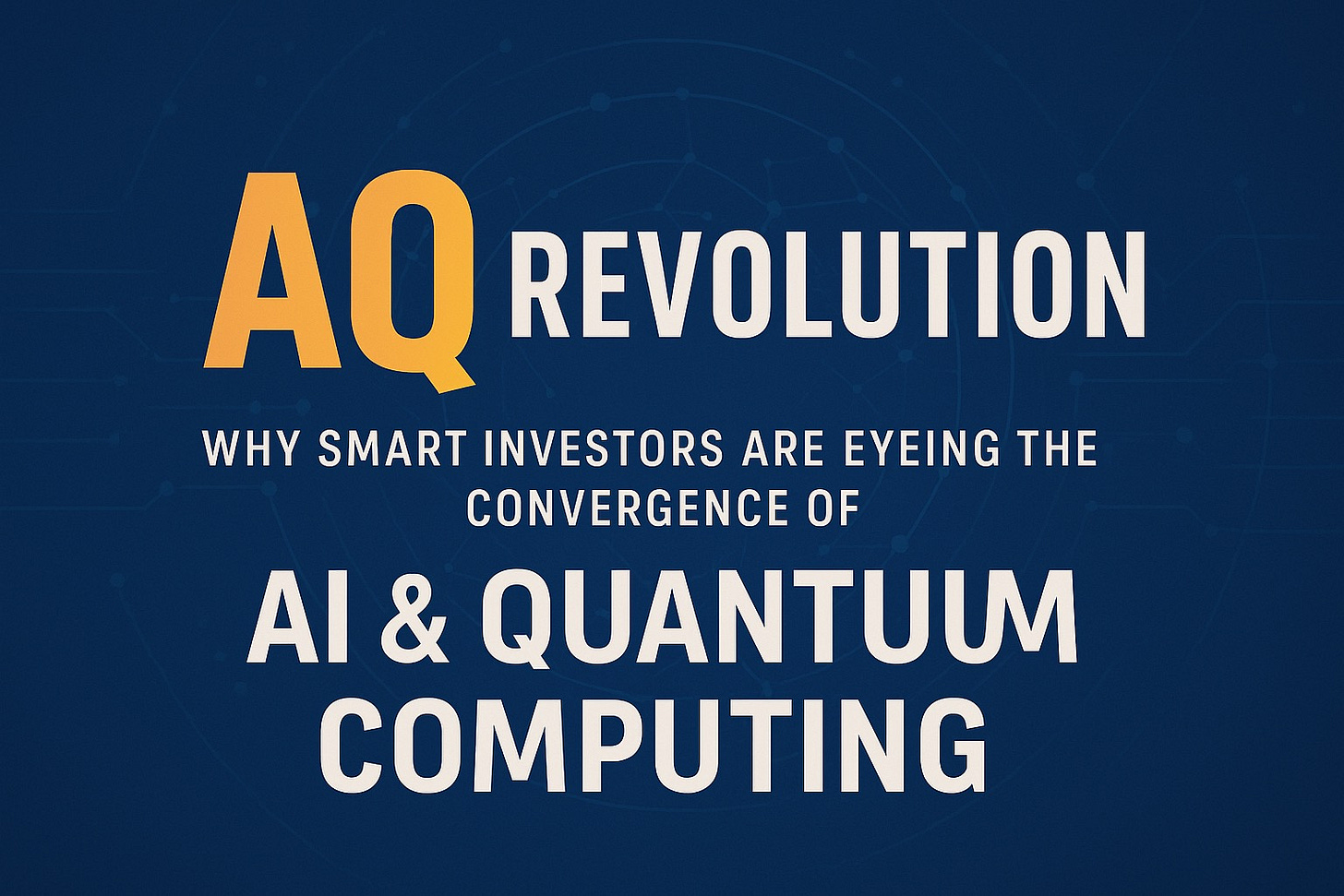 AQ REVOLUTION

WHY SMART INVESTORS ARE EYEING THE CONVERGENCE OF

AI & QUANTUM COMPUTING